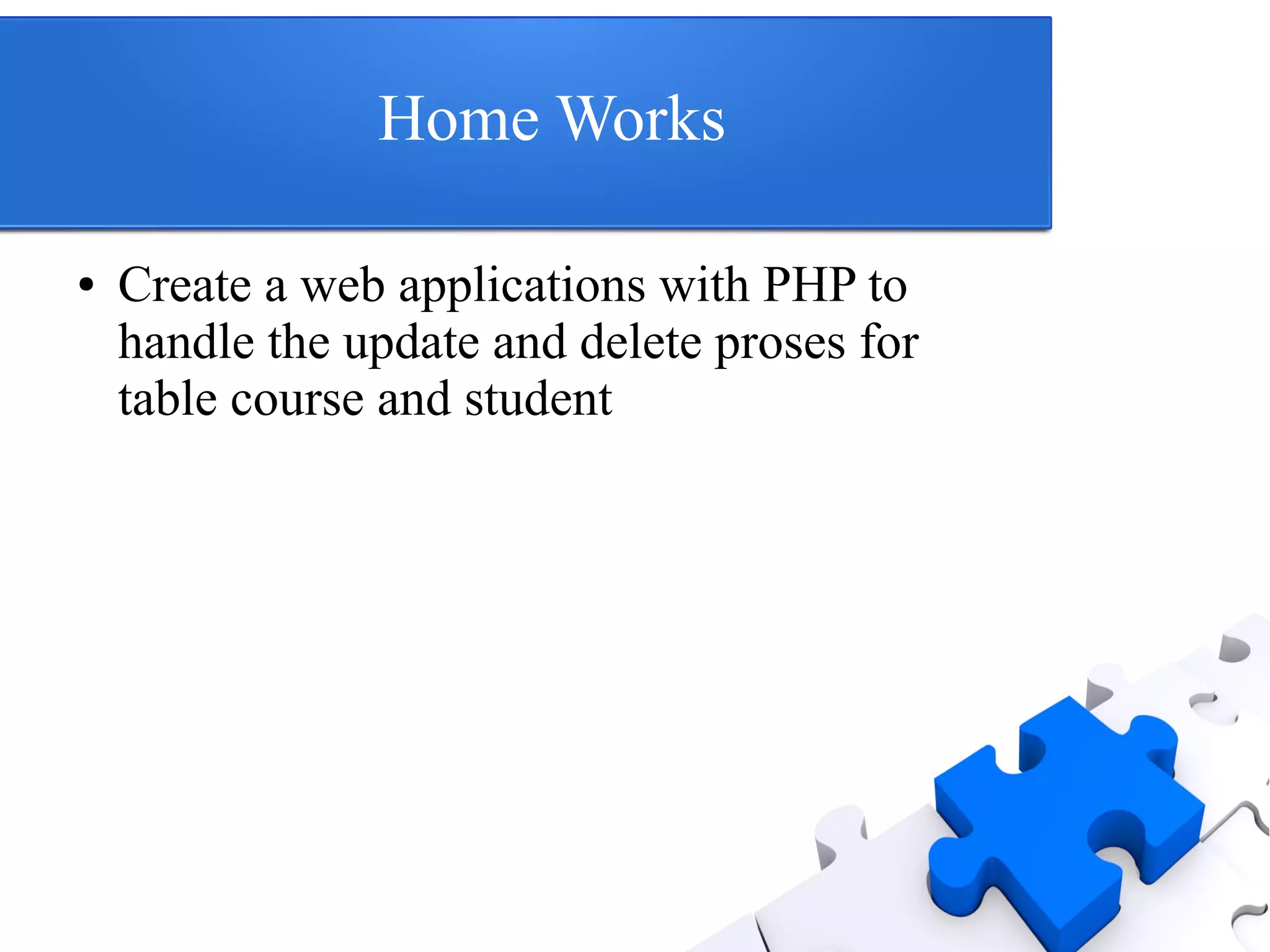 Home Works

• Create a web applications with PHP to handle the update and delete proses for table course and student